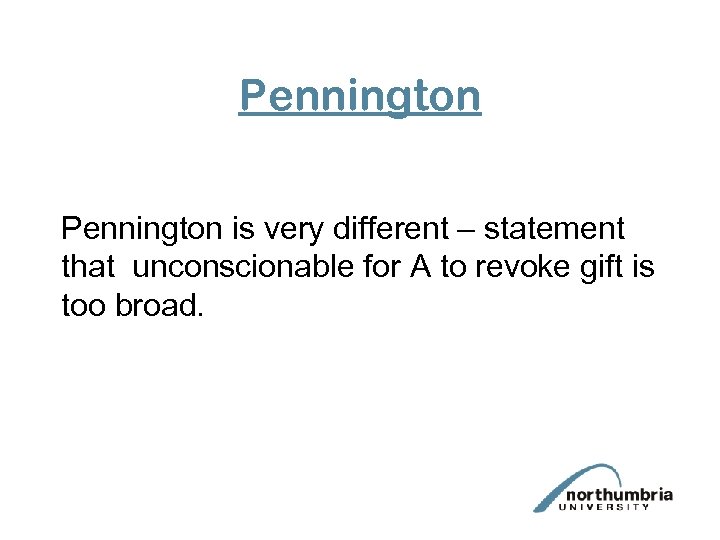 Pennington

Pennington is very different – statement that unconscionable for A to revoke gift is too broad.

northumbria UNIVERSITY